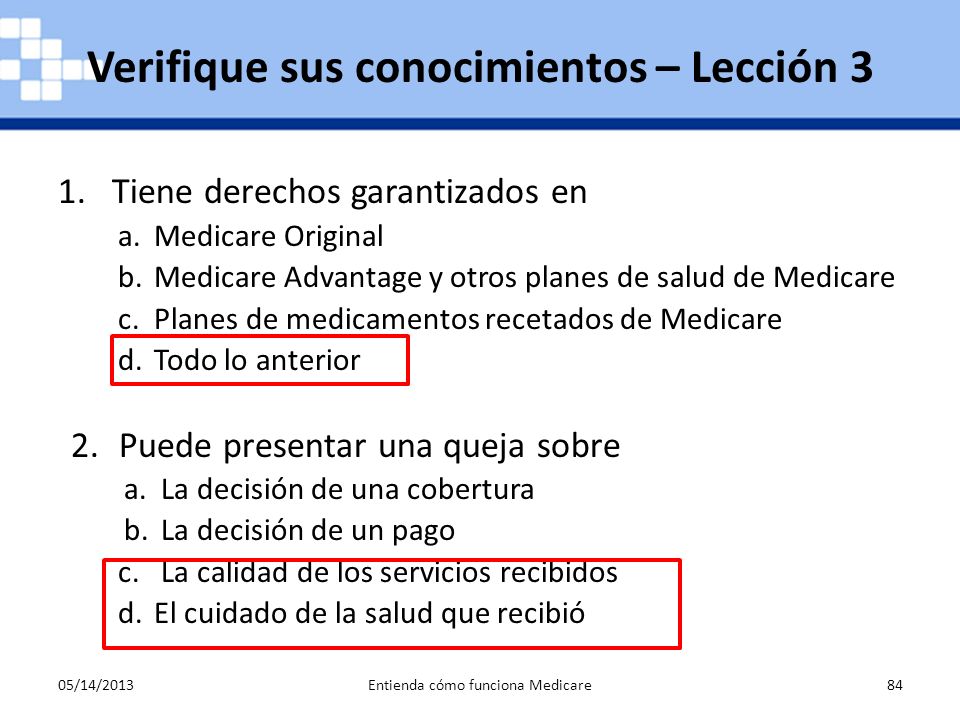 Verifique sus conocimientos – Lección 3

1. Tiene derechos garantizados en
a. Medicare Original
b. Medicare Advantage y otros planes de salud de Medicare
c. Planes de medicamentos recetados de Medicare
d. Todo lo anterior

2. Puede presentar una queja sobre
a. La decisión de una cobertura
b. La decisión de un pago
c. La calidad de los servicios recibidos
d. El cuidado de la salud que recibió

05/14/2013 Entienda cómo funciona Medicare 84